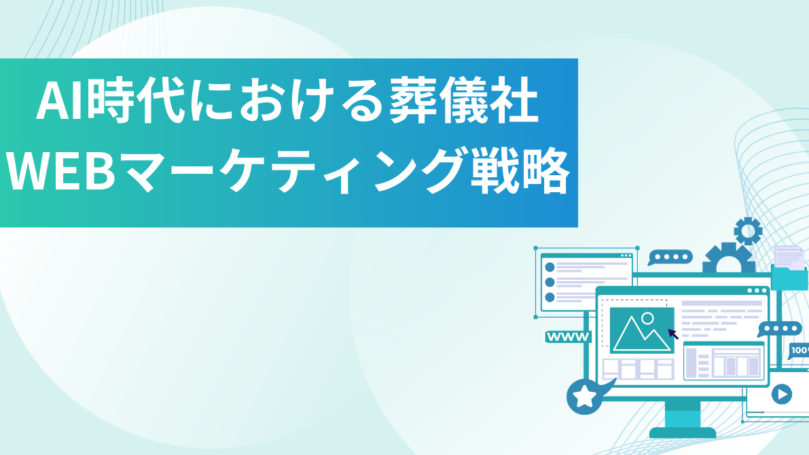 AI時代における葬儀社
WEBマーケティング戦略

WWW

100